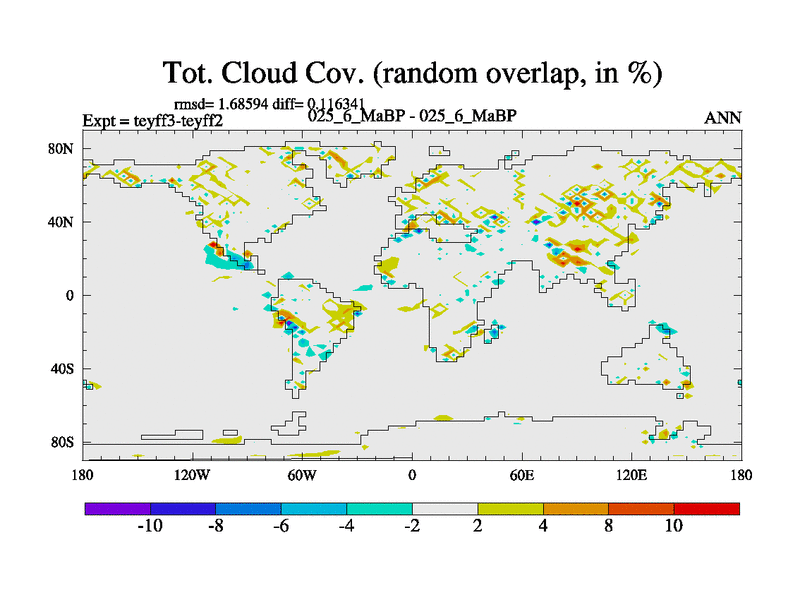 Tot. Cloud Cov. (random overlap, in %)

rmsd= 1.68594 diff= 0.116341
Expt = teyff3-teyff2
025_6_MaBP - 025_6_MaBP
ANN

80N
40N
0
40S
80S

180
120W
60W
0
60E
120E
180

-10
-8
-6
-4
-2
2
4
8
10